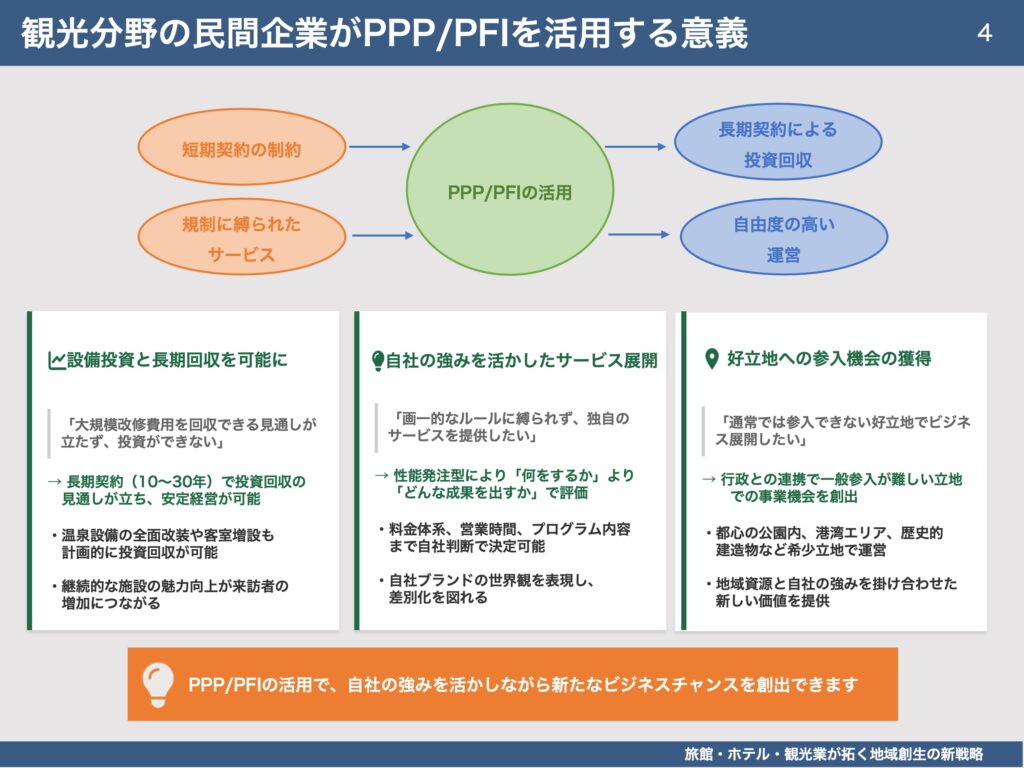 観光分野の民間企業がPPP/PFIを活用する意義

4

短期契約の制約

規制に縛られたサービス

PPP/PFIの活用

長期契約による投資回収

自由度の高い運営

設備投資と長期回収を可能に

「大規模改修費用を回収できる見通しが立たず、投資ができない」

→ 長期契約（10〜30年）で投資回収の見通しが立ち、安定経営が可能

・温泉設備の全面改装や客室増設も計画的に投資回収が可能

・継続的な施設の魅力向上が来訪者の増加につながる

自社の強みを活かしたサービス展開

「画一的なルールに縛られず、独自のサービスを提供したい」

→ 性能発注型により「何をするか」より「どんな成果を出すか」で評価

・料金体系、営業時間、プログラム内容まで自社判断で決定可能

・自社ブランドの世界観を表現し、差別化を図れる

好立地への参入機会の獲得

「通常では参入できない好立地でビジネス展開したい」

→ 行政との連携で一般参入が難しい立地での事業機会を創出

・都心の公園内、港湾エリア、歴史的建造物など希少立地で運営

・地域資源と自社の強みを掛け合わせた新しい価値を提供

PPP/PFIの活用で、自社の強みを活かしながら新たなビジネスチャンスを創出できます

旅館・ホテル・観光業が拓く地域創生の新戦略